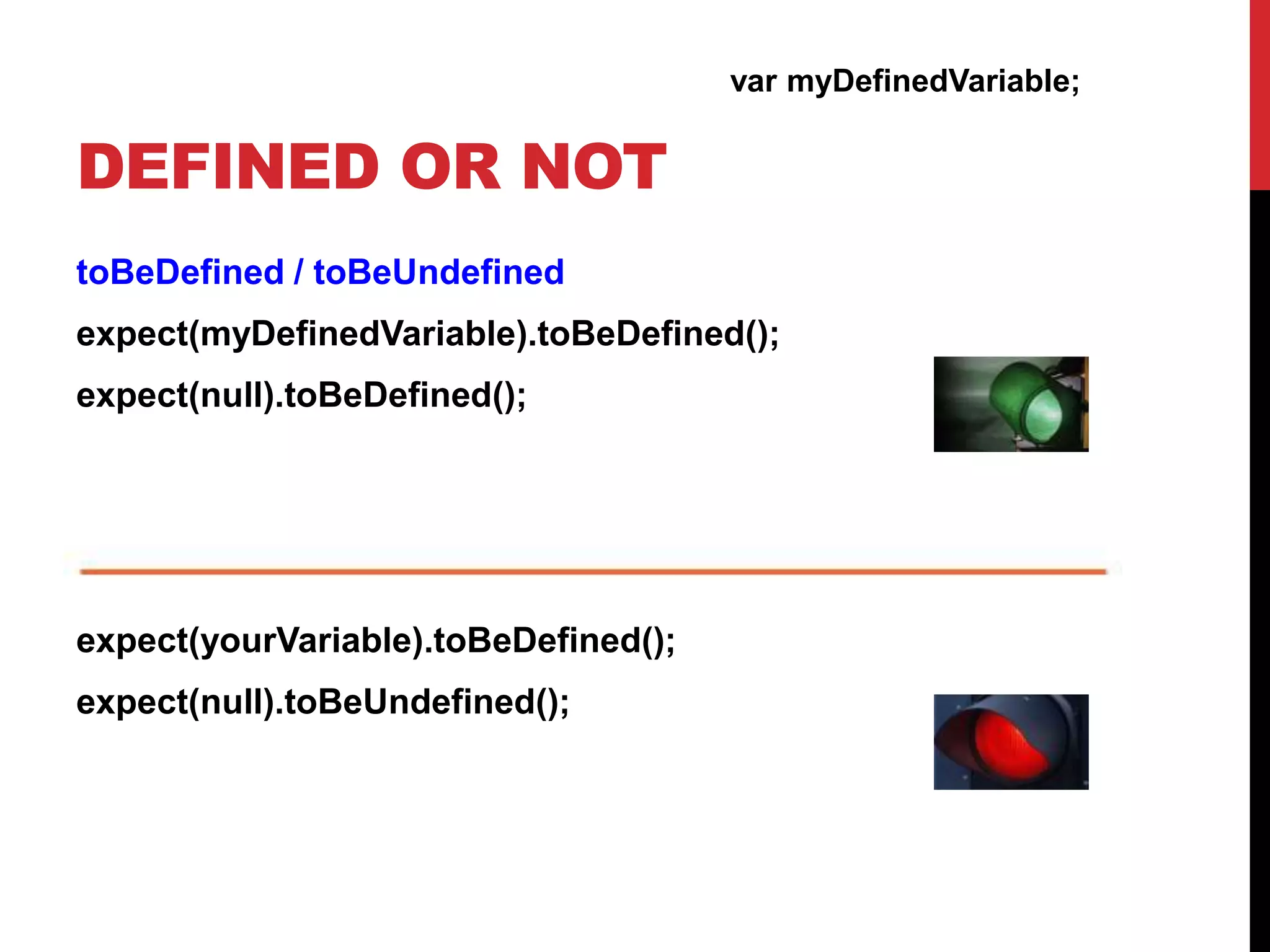 var myDefinedVariable;

DEFINED OR NOT

toBeDefined / toBeUndefined

expect(myDefinedVariable).toBeDefined();

expect(null).toBeDefined();

expect(yourVariable).toBeDefined();

expect(null).toBeUndefined();